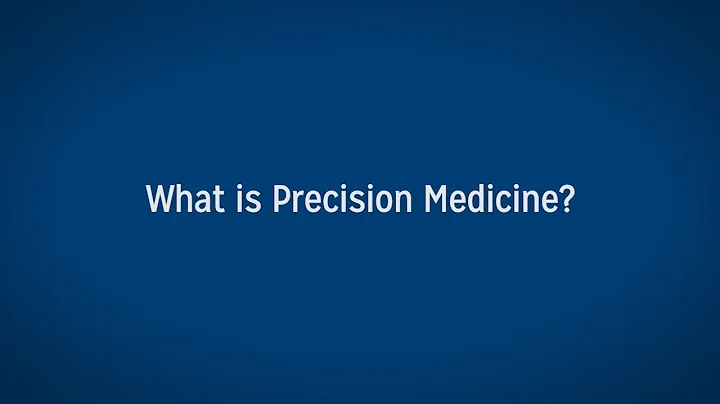 What is Precision Medicine?